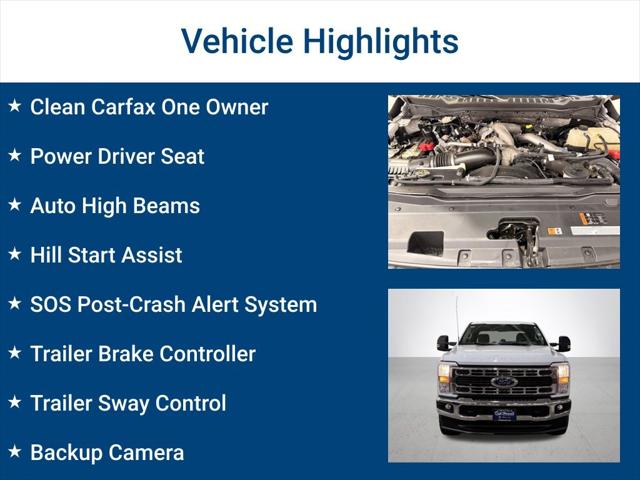 Vehicle Highlights

★ Clean Carfax One Owner

★ Power Driver Seat

★ Auto High Beams

★ Hill Start Assist

★ SOS Post-Crash Alert System

★ Trailer Brake Controller

★ Trailer Sway Control

★ Backup Camera